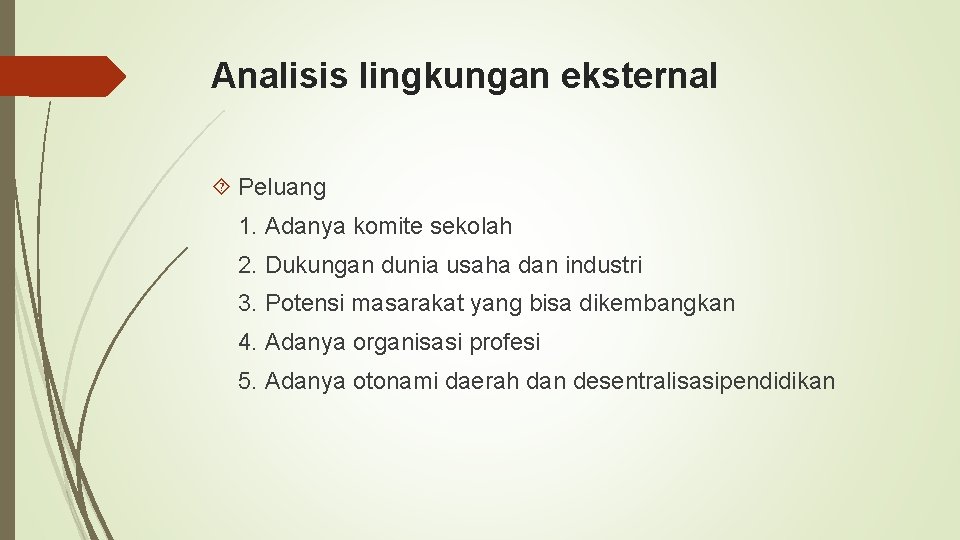 Analisis lingkungan eksternal

Peluang

1. Adanya komite sekolah
2. Dukungan dunia usaha dan industri
3. Potensi masarakat yang bisa dikembangkan
4. Adanya organisasi profesi
5. Adanya otonami daerah dan desentralisasipendidikan